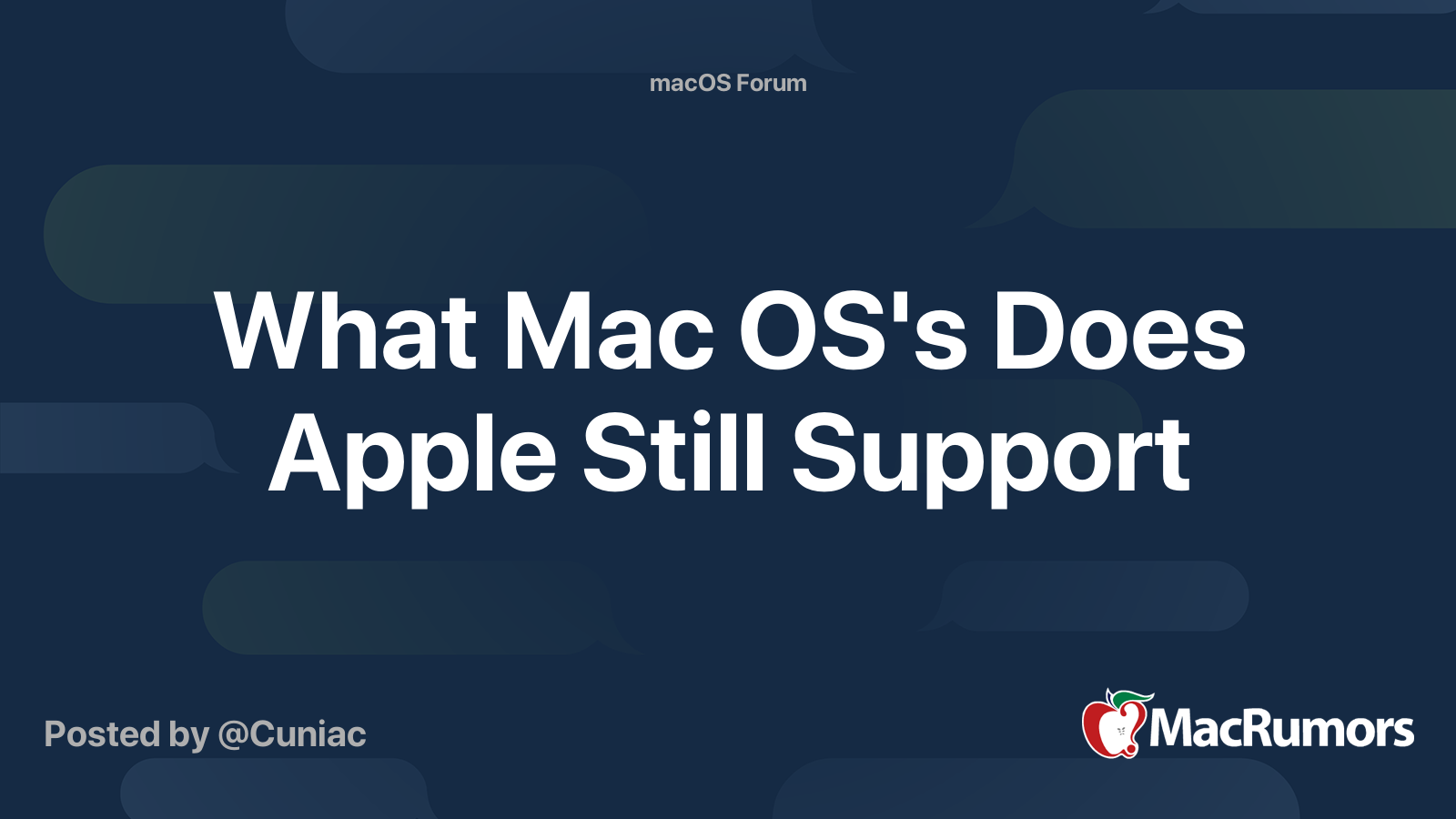 macOS Forum

What Mac OS's Does Apple Still Support

Posted by @Cuniac

MacRumors